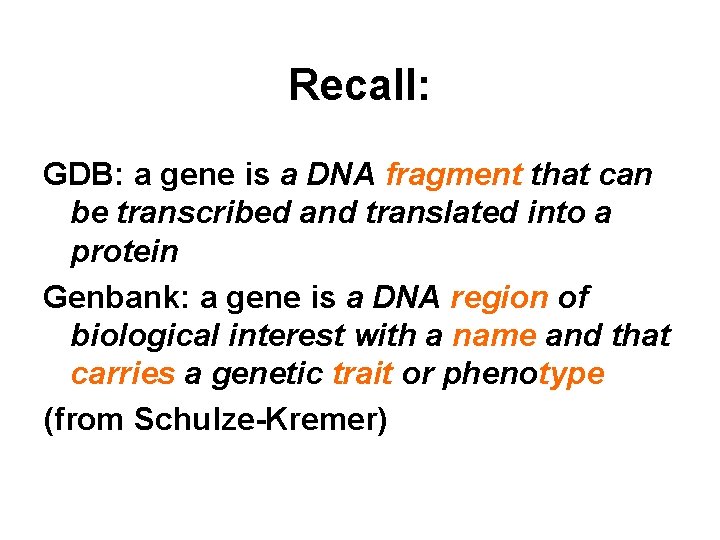 Recall:

GDB: a gene is a DNA fragment that can be transcribed and translated into a protein

Genbank: a gene is a DNA region of biological interest with a name and that carries a genetic trait or phenotype

(from Schulze-Kremer)